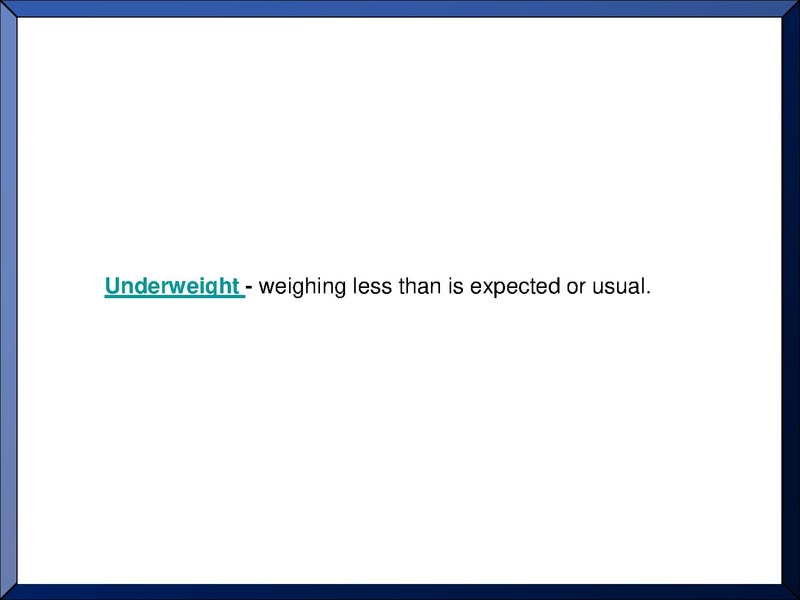 Underweight - weighing less than is expected or usual.